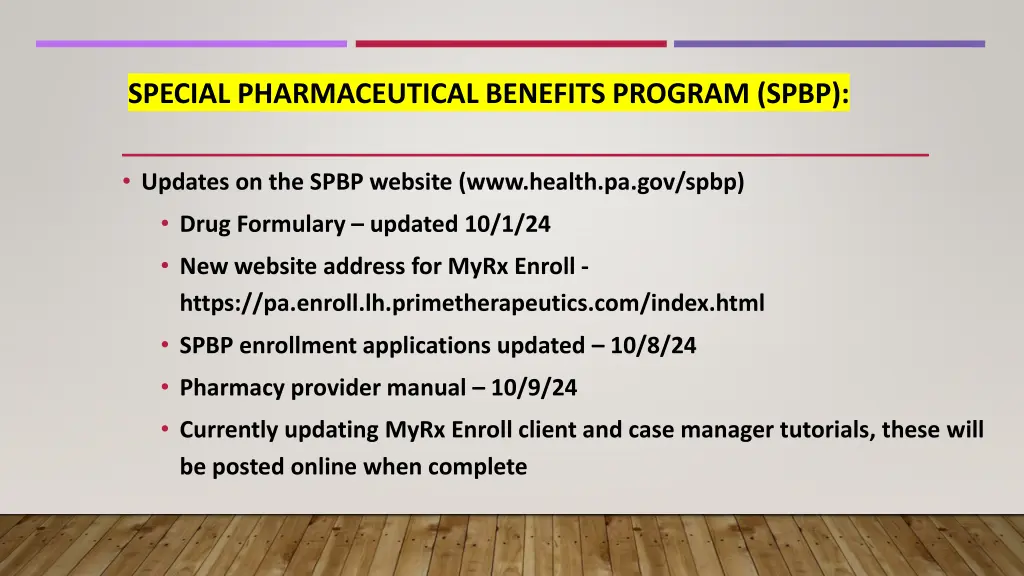 SPECIAL PHARMACEUTICAL BENEFITS PROGRAM (SPBP):

• Updates on the SPBP website (www.health.pa.gov/spbp)
 • Drug Formulary – updated 10/1/24
 • New website address for MyRx Enroll - https://pa.enroll.lh.primetherapeutics.com/index.html
 • SPBP enrollment applications updated – 10/8/24
 • Pharmacy provider manual – 10/9/24
 • Currently updating MyRx Enroll client and case manager tutorials, these will be posted online when complete